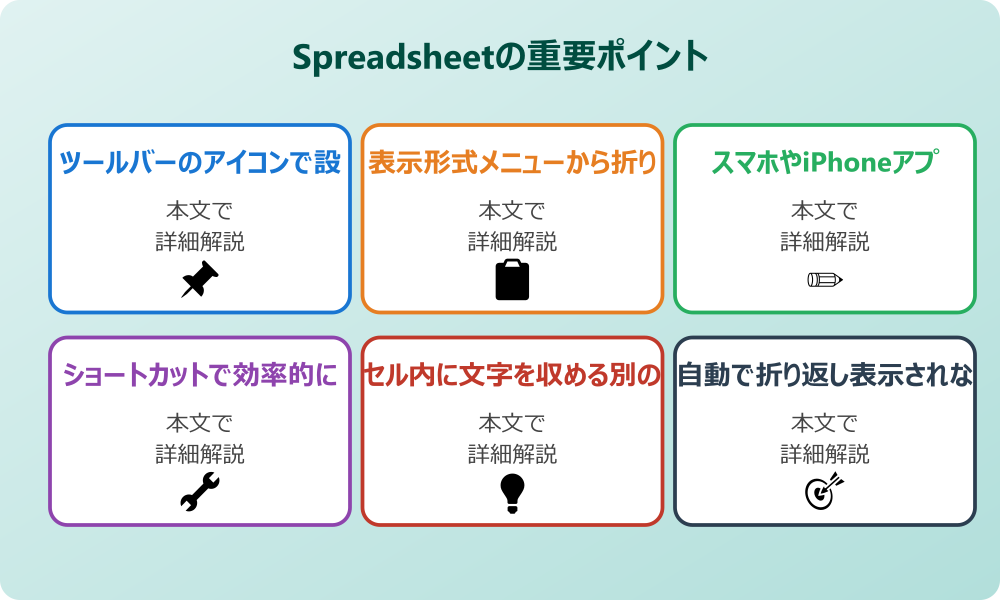 Spreadsheetの重要ポイント

ツールバーのアイコンで設

本文で
詳細解説

表示形式メニューから折り

本文で
詳細解説

スマホやiPhoneアプ

本文で
詳細解説

ショートカットで効率的に

本文で
詳細解説

セル内に文字を収める別の

本文で
詳細解説

自動で折り返し表示されな

本文で
詳細解説